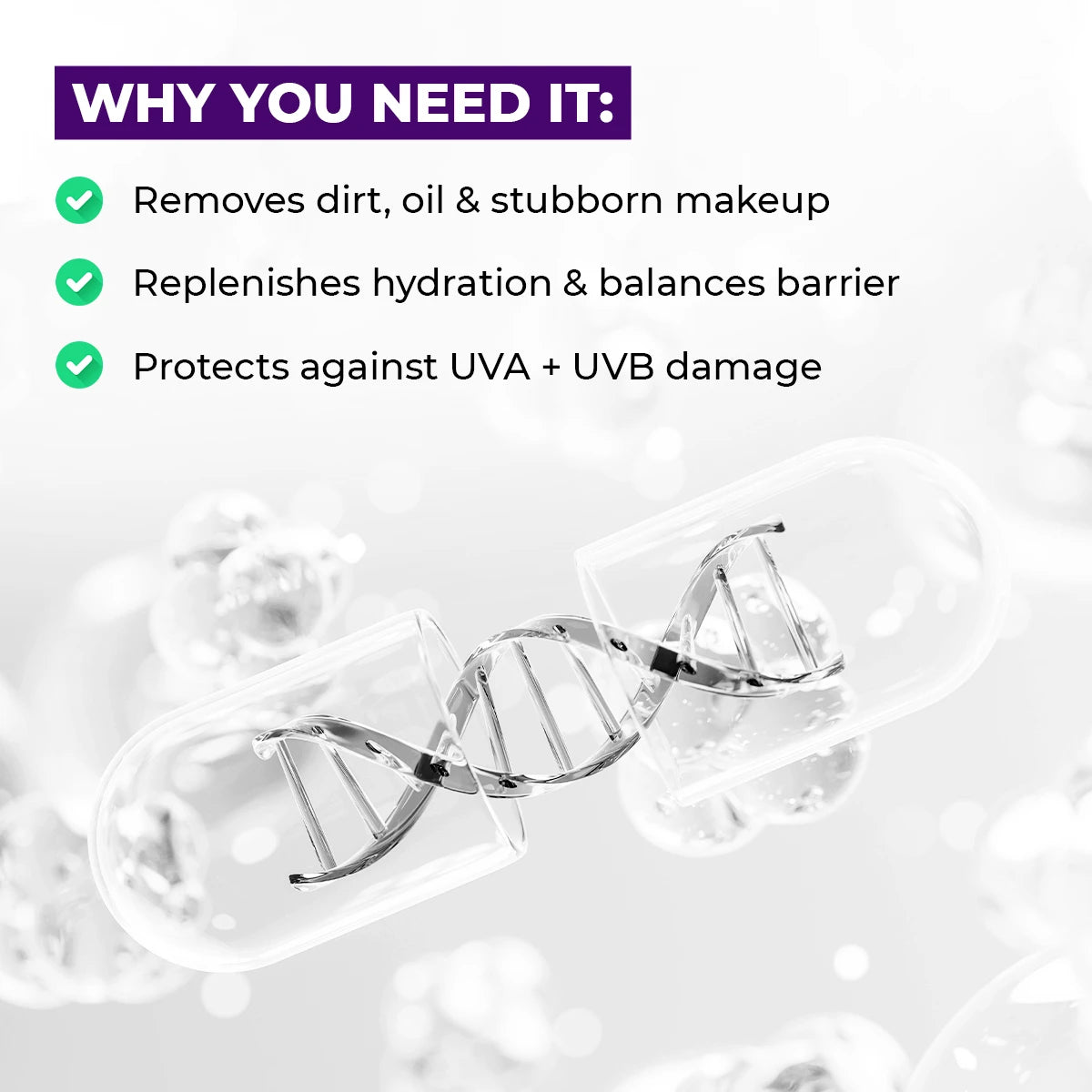 WHY YOU NEED IT:

Removes dirt, oil & stubborn makeup

Replenishes hydration & balances barrier

Protects against UVA + UVB damage